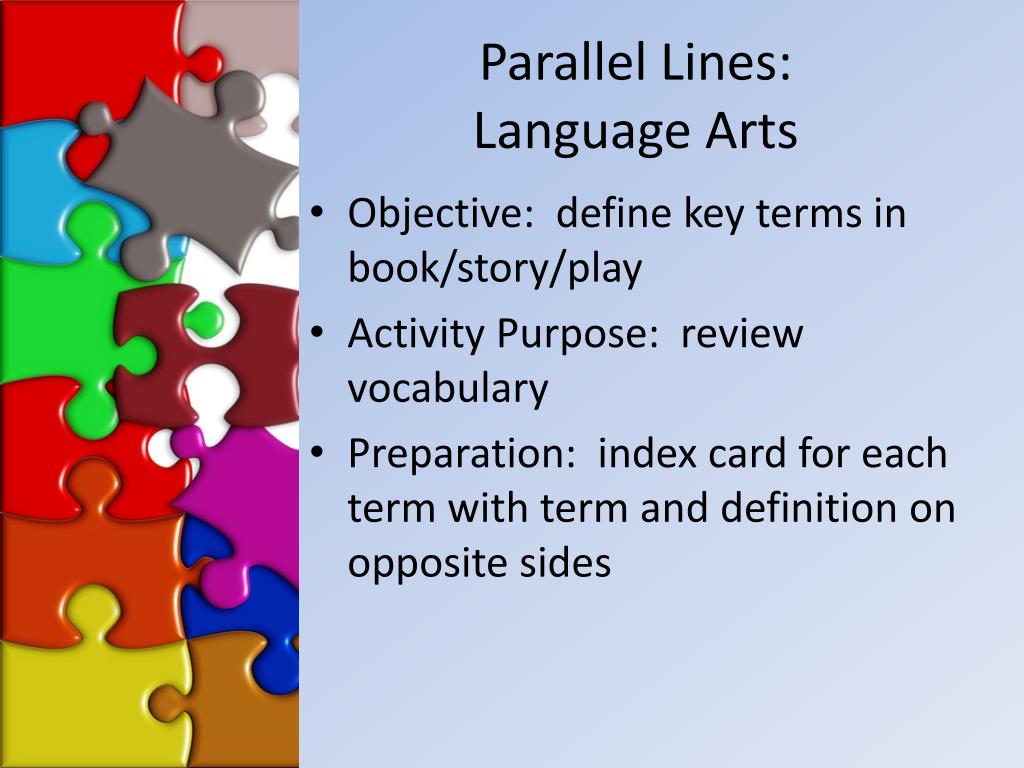 Parallel Lines:
Language Arts

• Objective:  define key terms in book/story/play
• Activity Purpose:  review vocabulary
• Preparation:  index card for each term with term and definition on opposite sides